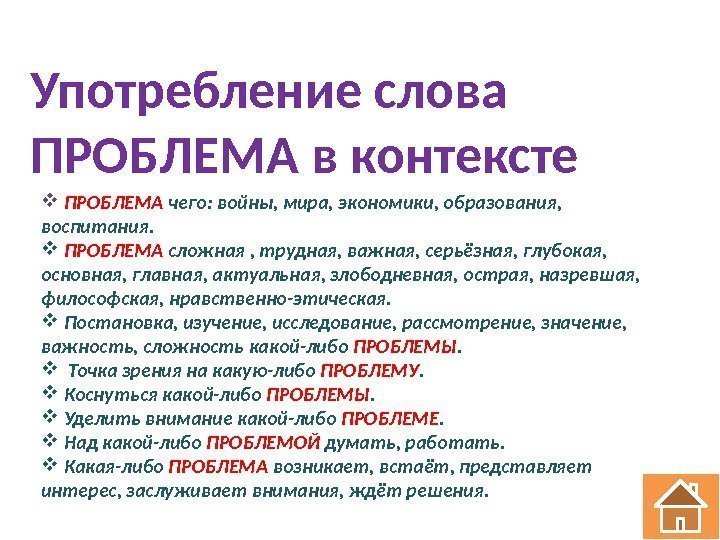 Употребление слова ПРОБЛЕМА в контексте

❖ ПРОБЛЕМА чего: войны, мира, экономики, образования, воспитания.
❖ ПРОБЛЕМА сложная , трудная, важная, серьёзная, глубокая, основная, главная, актуальная, злободневная, острая, назревшая, философская, нравственно-этическая.
❖ Постановка, изучение, исследование, рассмотрение, значение, важность, сложность какой-либо ПРОБЛЕМЫ.
❖ Точка зрения на какую-либо ПРОБЛЕМУ.
❖ Коснуться какой-либо ПРОБЛЕМЫ.
❖ Уделить внимание какой-либо ПРОБЛЕМЕ.
❖ Над какой-либо ПРОБЛЕМОЙ думать, работать.
❖ Какая-либо ПРОБЛЕМА возникает, встаёт, представляет интерес, заслуживает внимания, ждёт решения.